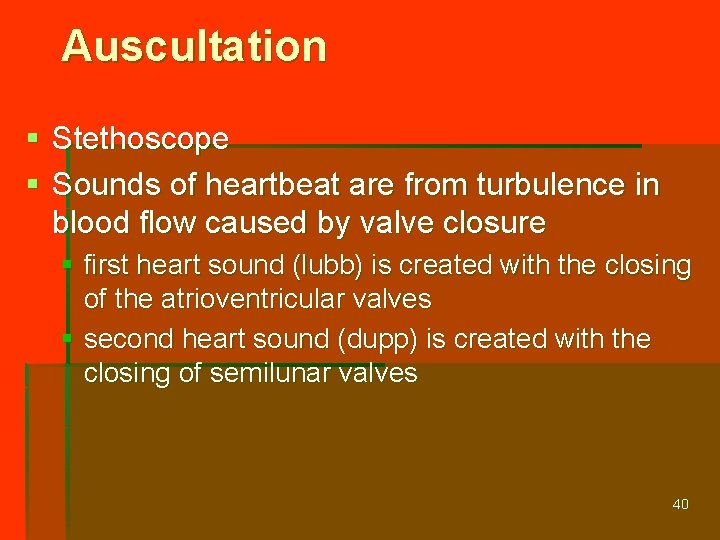 Auscultation

- Stethoscope
- Sounds of heartbeat are from turbulence in blood flow caused by valve closure
  - first heart sound (lubb) is created with the closing of the atrioventricular valves
  - second heart sound (dupp) is created with the closing of semilunar valves

40